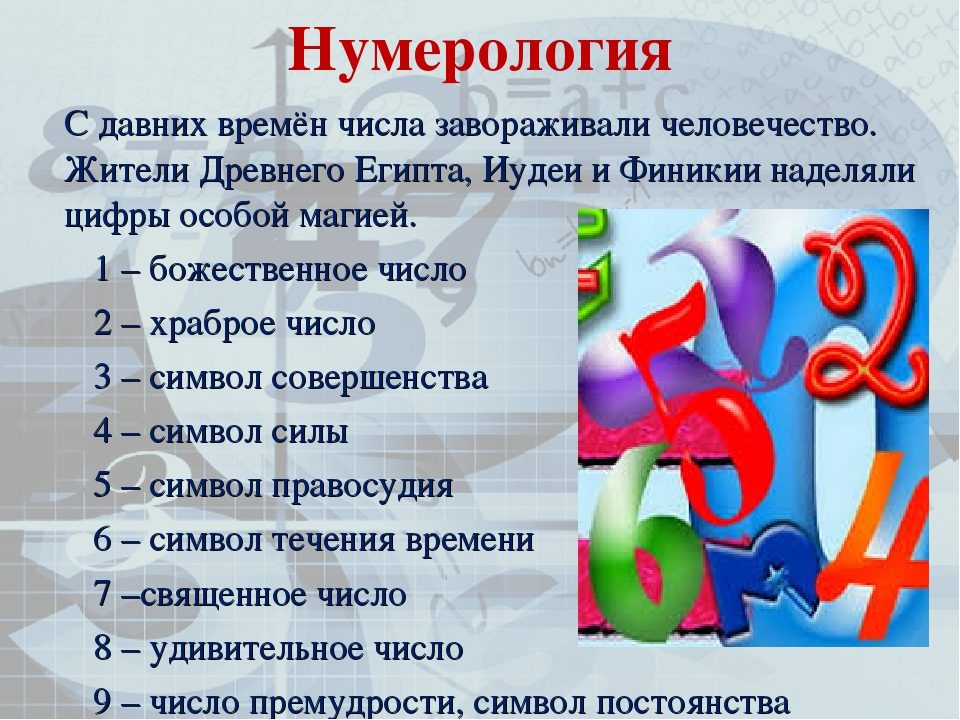 Нумерология

С давних времён числа завораживали человечество. Жители Древнего Египта, Иудеи и Финикии наделяли цифры особой магией.

1 – божественное число

2 – храброе число

3 – символ совершенства

4 – символ силы

5 – символ правосудия

6 – символ течения времени

7 –священное число

8 – удивительное число

9 – число премудрости, символ постоянства